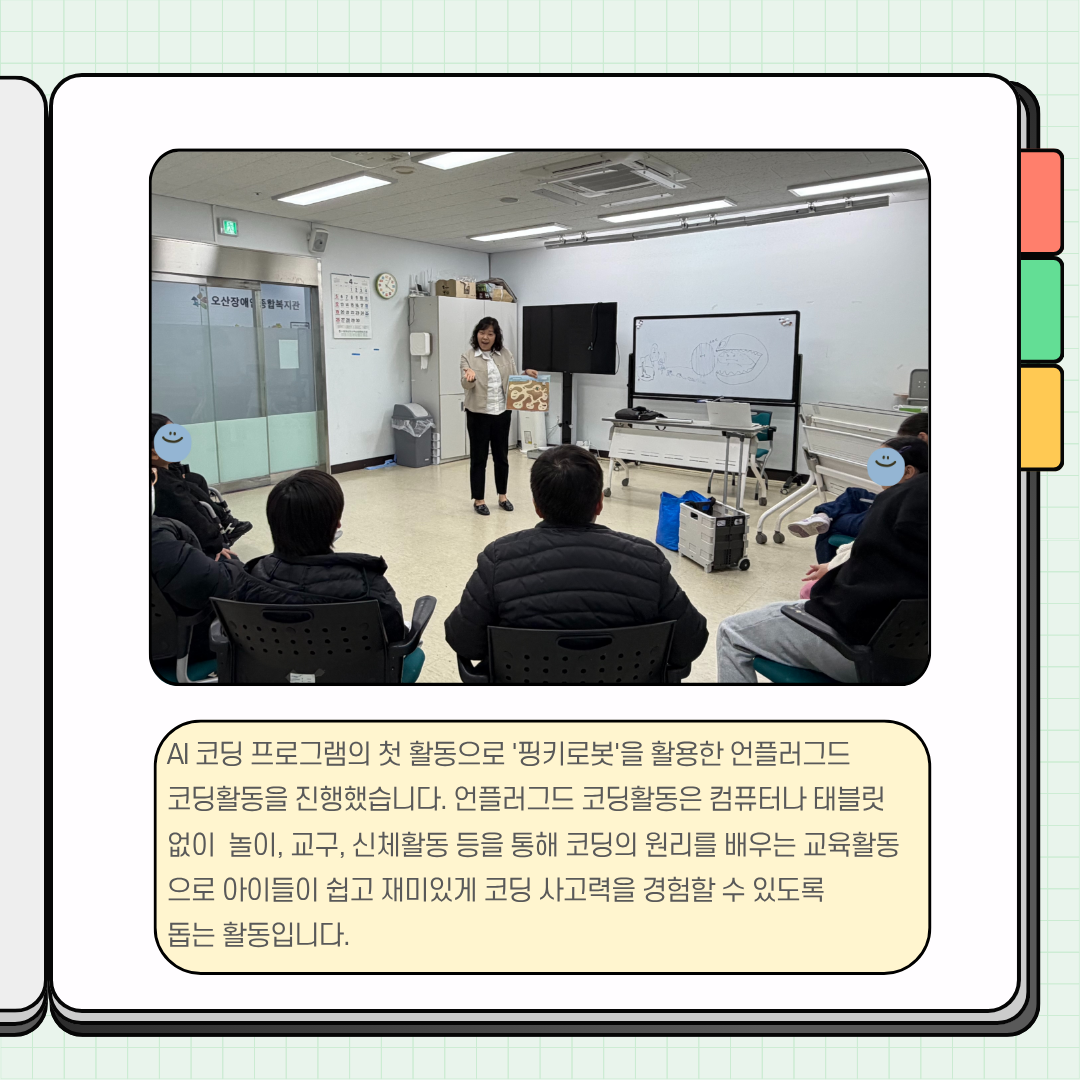 AI 코딩 프로그램의 첫 활동으로 '핑키로봇'을 활용한 언플러그드 코딩활동을 진행했습니다. 언플러그드 코딩활동은 컴퓨터나 태블릿 없이 놀이, 교구, 신체활동 등을 통해 코딩의 원리를 배우는 교육활동으로 아이들이 쉽고 재미있게 코딩 사고력을 경험할 수 있도록 돕는 활동입니다.